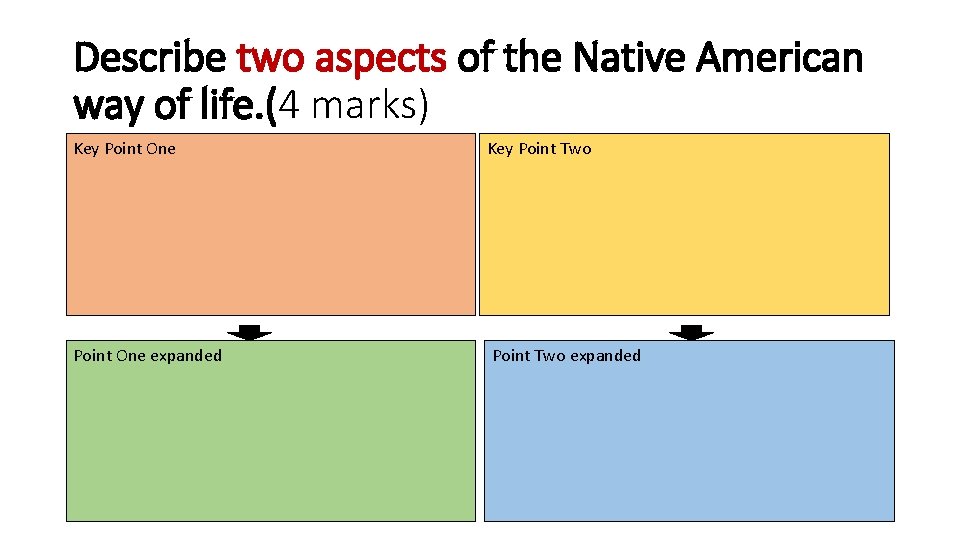 Describe two aspects of the Native American way of life.(4 marks)

Key Point One

Key Point Two

Point One expanded

Point Two expanded